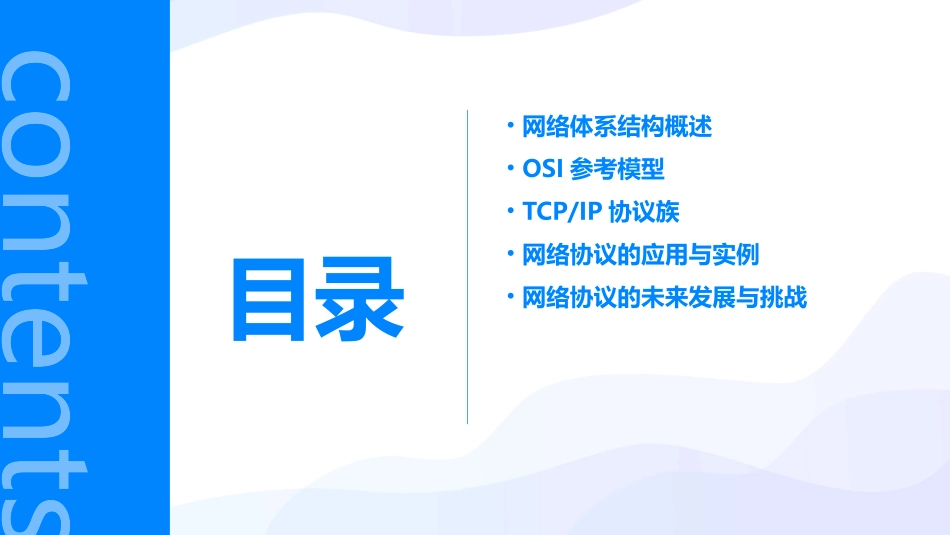 contents

目录

· 网络体系结构概述
· OSI 参考模型
· TCP/IP 协议族
· 网络协议的应用与实例
· 网络协议的未来发展与挑战